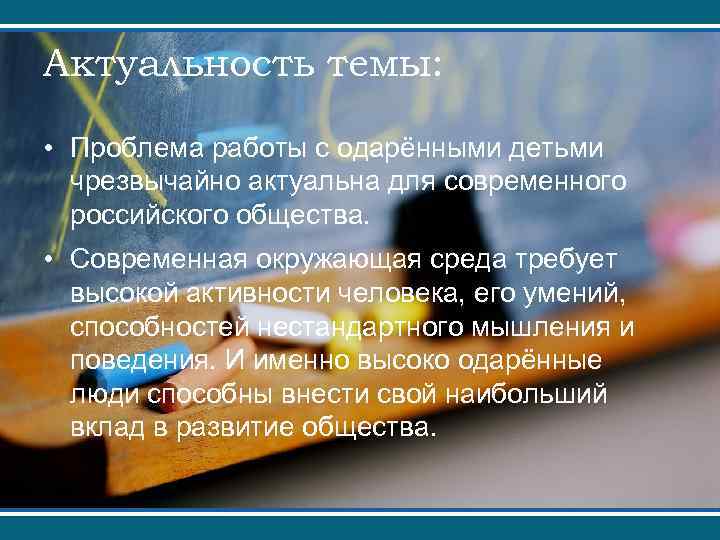 Актуальность темы:

• Проблема работы с одарёнными детьми чрезвычайно актуальна для современного российского общества.

• Современная окружающая среда требует высокой активности человека, его умений, способностей нестандартного мышления и поведения. И именно высоко одарённые люди способны внести свой наибольший вклад в развитие общества.